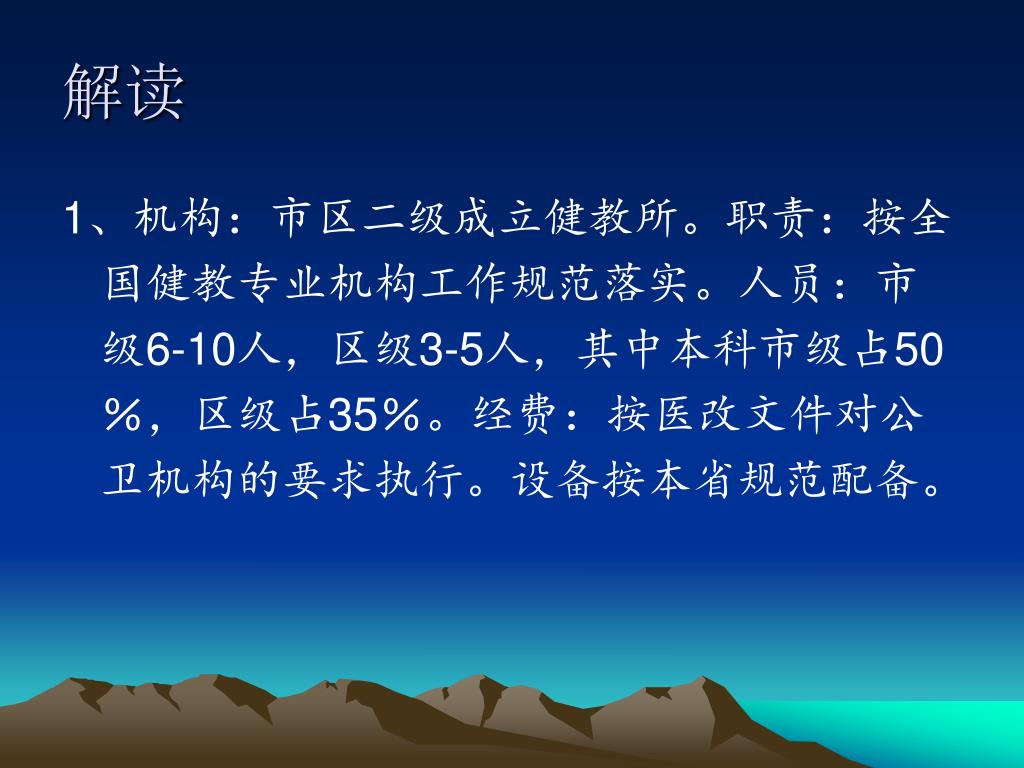 解读

1、机构：市区二级成立健教所。职责：按全国健教专业机构工作规范落实。人员：市级6-10人，区级3-5人，其中本科市级占50％，区级占35％。经费：按医改文件对公卫机构的要求执行。设备按本省规范配备。